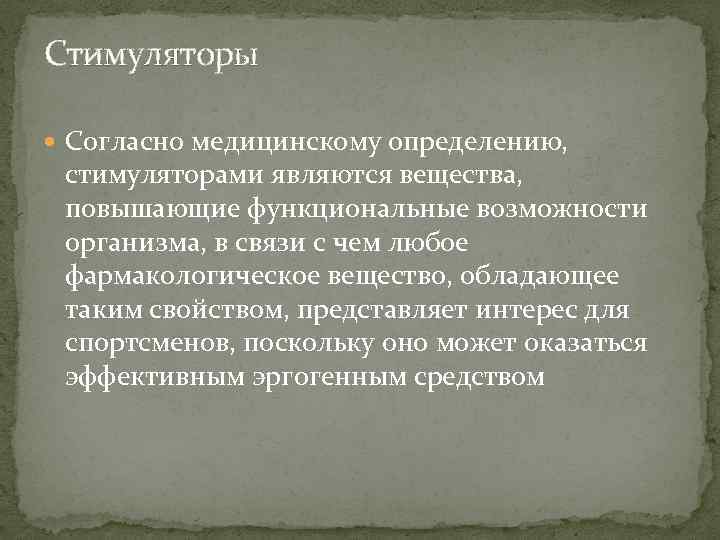 Стимуляторы

Согласно медицинскому определению, стимуляторами являются вещества, повышающие функциональные возможности организма, в связи с чем любое фармакологическое вещество, обладающее таким свойством, представляет интерес для спортсменов, поскольку оно может оказаться эффективным эргогенным средством